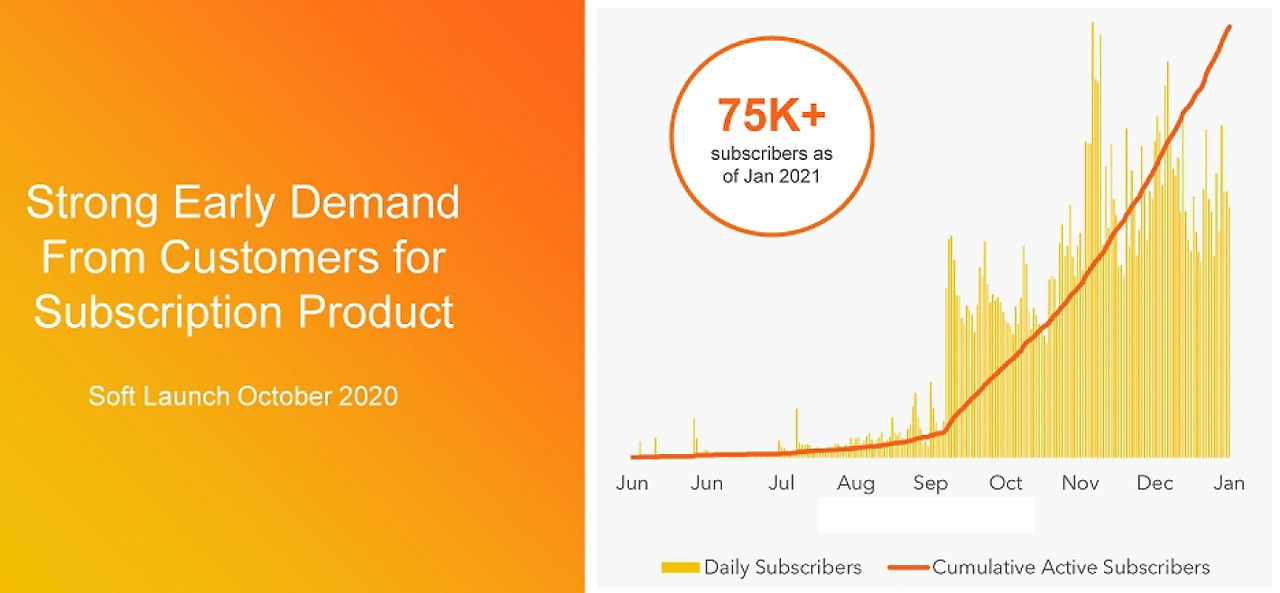 Strong Early Demand From Customers for Subscription Product

Soft Launch October 2020

75K+
subscribers as of Jan 2021

Jun Jun Jul Aug Sep Oct Nov Dec Jan

Daily Subscribers
Cumulative Active Subscribers